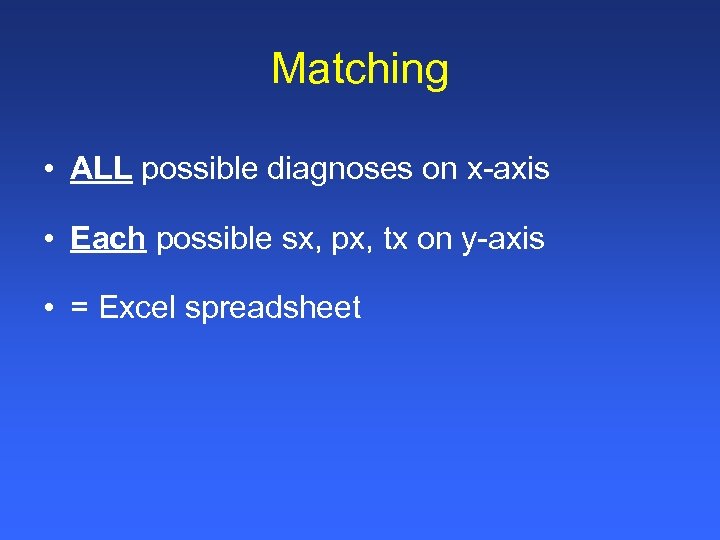 Matching

• ALL possible diagnoses on x-axis

• Each possible sx, px, tx on y-axis

• = Excel spreadsheet